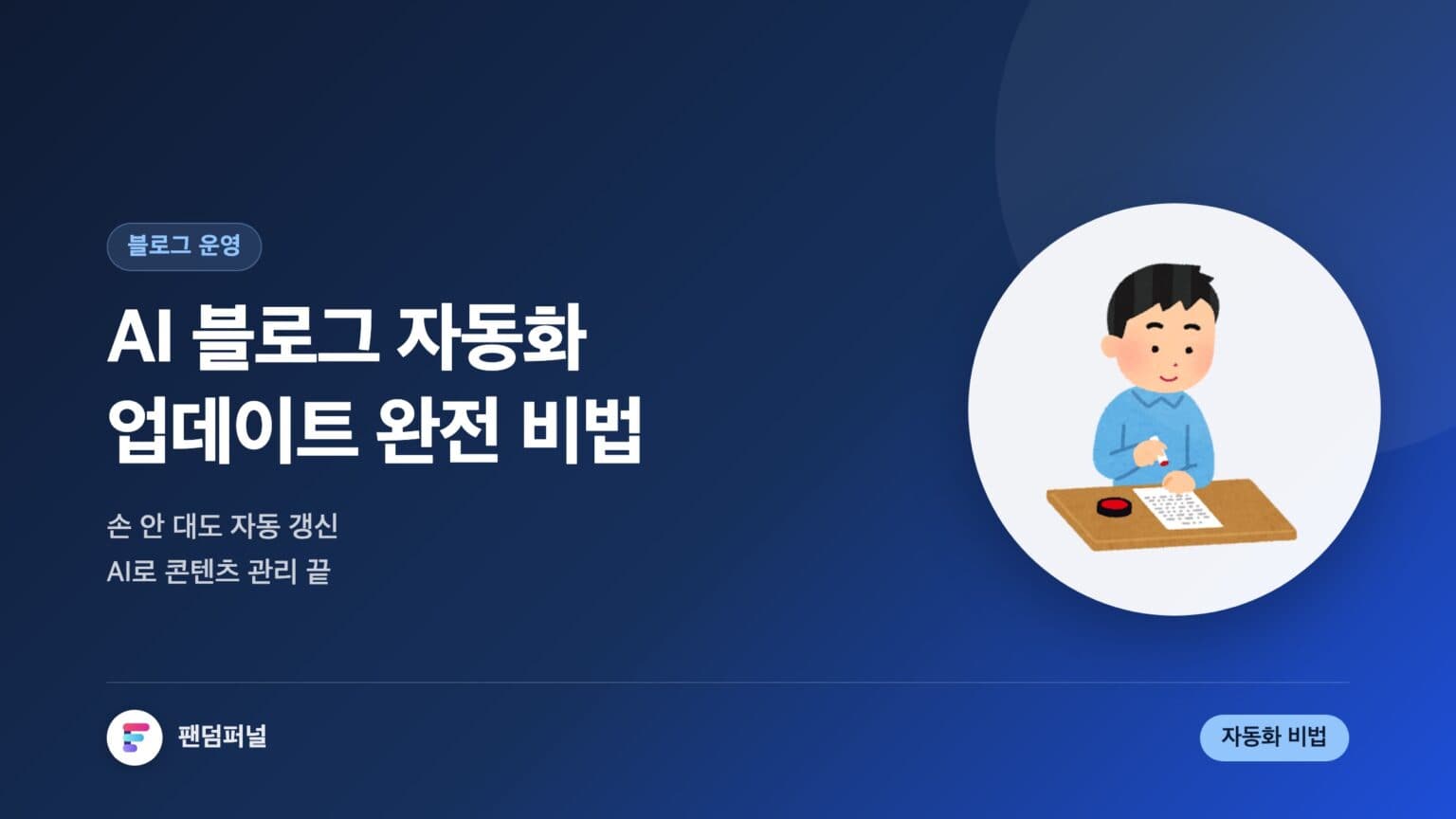 블로그 운영

AI 블로그 자동화 업데이트 완전 비법

손 안 대도 자동 갱신
AI로 콘텐츠 관리 끝

팬덤퍼널

자동화 비법